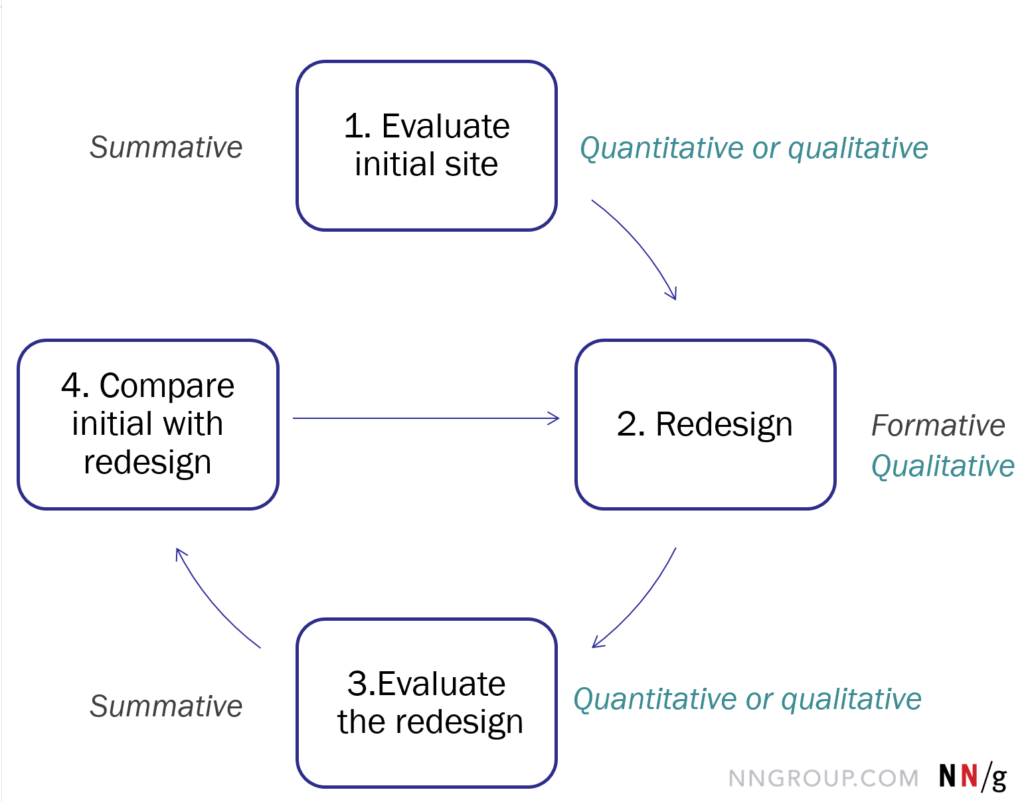 Summative

1. Evaluate initial site

Quantitative or qualitative

4. Compare initial with redesign

2. Redesign

Formative
Qualitative

Summative

3.Evaluate the redesign

Quantitative or qualitative

NNGROUP.COM NN/g